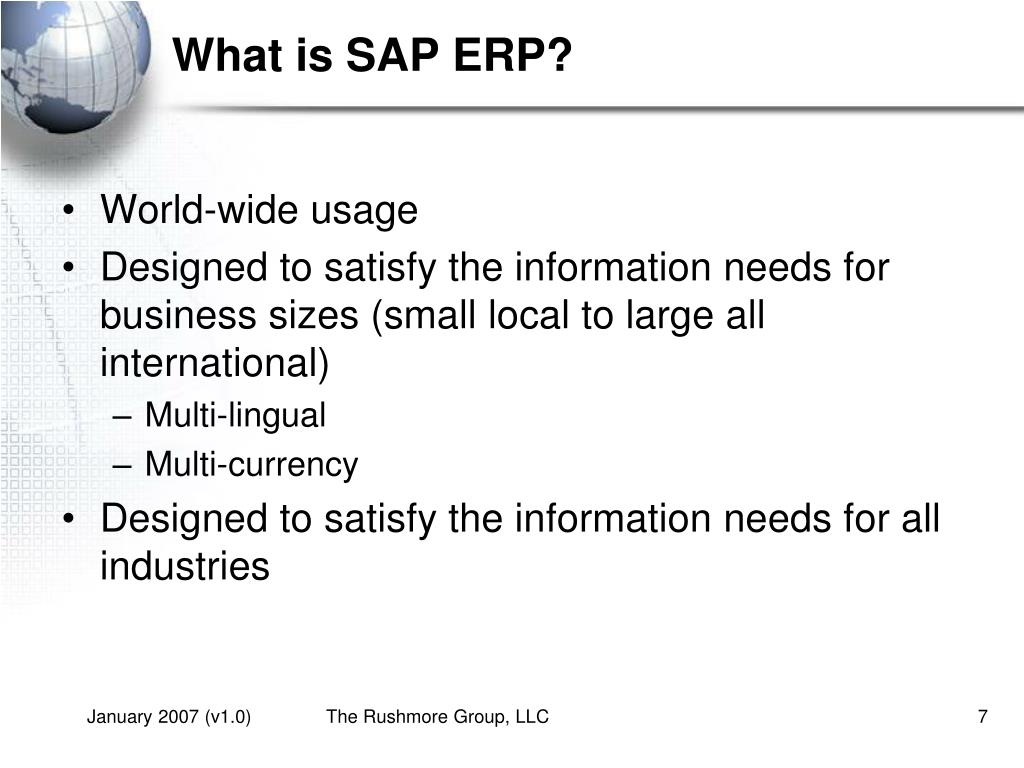 What is SAP ERP?

• World-wide usage
• Designed to satisfy the information needs for business sizes (small local to large all international)
– Multi-lingual
– Multi-currency
• Designed to satisfy the information needs for all industries

January 2007 (v1.0) The Rushmore Group, LLC 7